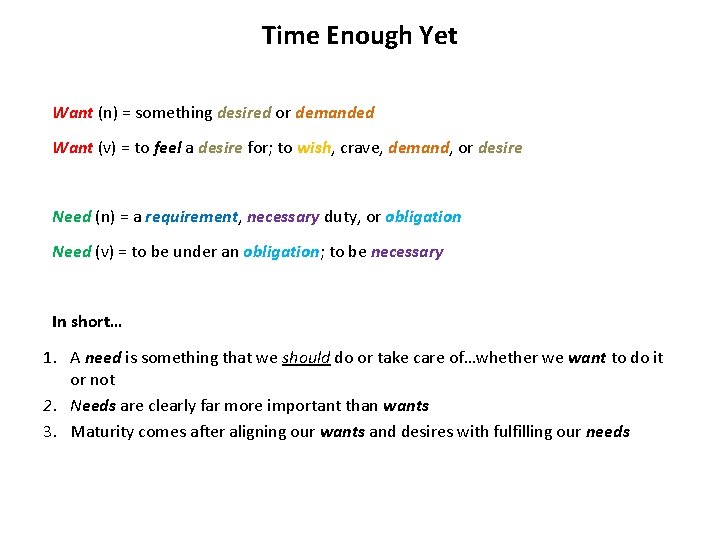 Time Enough Yet

Want (n) = something desired or demanded

Want (v) = to feel a desire for; to wish, crave, demand, or desire

Need (n) = a requirement, necessary duty, or obligation

Need (v) = to be under an obligation; to be necessary

In short…

1. A need is something that we should do or take care of…whether we want to do it or not
2. Needs are clearly far more important than wants
3. Maturity comes after aligning our wants and desires with fulfilling our needs